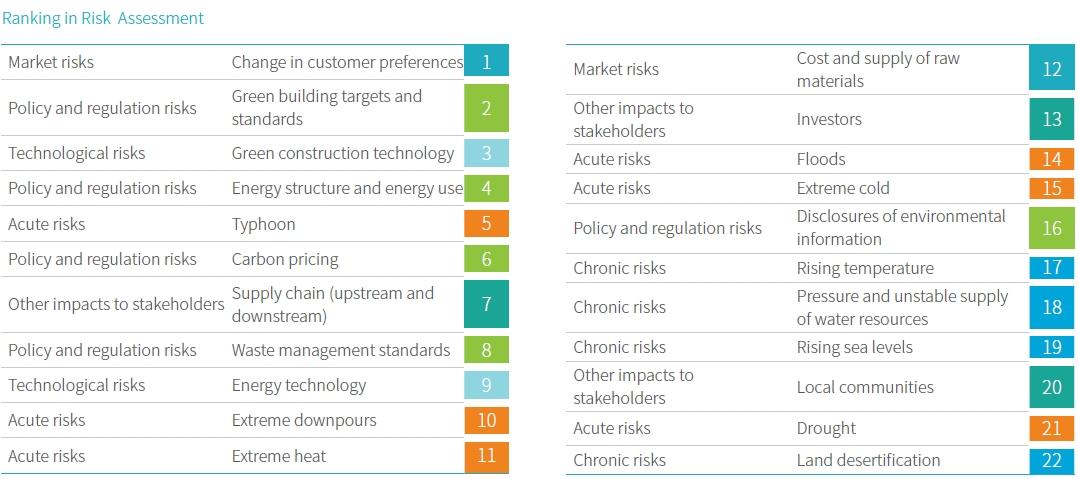 Ranking in Risk Assessment

| | | |
|---|---|---|
| Market risks | Change in customer preferences | 1 |
| Policy and regulation risks | Green building targets and standards | 2 |
| Technological risks | Green construction technology | 3 |
| Policy and regulation risks | Energy structure and energy use | 4 |
| Acute risks | Typhoon | 5 |
| Policy and regulation risks | Carbon pricing | 6 |
| Other impacts to stakeholders | Supply chain (upstream and downstream) | 7 |
| Policy and regulation risks | Waste management standards | 8 |
| Technological risks | Energy technology | 9 |
| Acute risks | Extreme downpours | 10 |
| Acute risks | Extreme heat | 11 |

| | | |
|---|---|---|
| Market risks | Cost and supply of raw materials | 12 |
| Other impacts to stakeholders | Investors | 13 |
| Acute risks | Floods | 14 |
| Acute risks | Extreme cold | 15 |
| Policy and regulation risks | Disclosures of environmental information | 16 |
| Chronic risks | Rising temperature | 17 |
| Chronic risks | Pressure and unstable supply of water resources | 18 |
| Chronic risks | Rising sea levels | 19 |
| Other impacts to stakeholders | Local communities | 20 |
| Acute risks | Drought | 21 |
| Chronic risks | Land desertification | 22 |